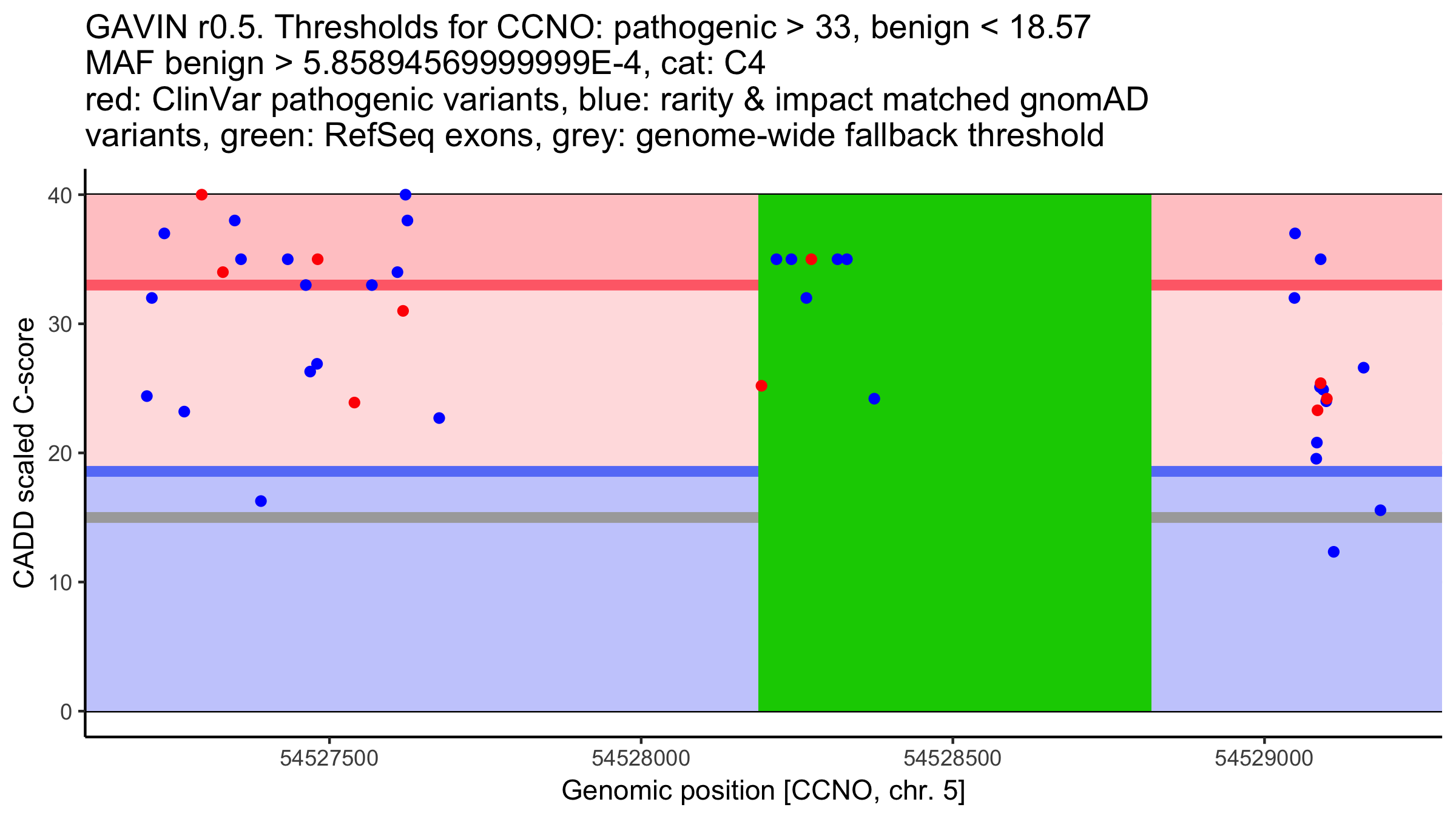 GAVIN r0.5. Thresholds for CCNO: pathogenic > 33, benign < 18.57
MAF benign > 5.85894569999999E-4, cat: C4
red: ClinVar pathogenic variants, blue: rarity & impact matched gnomAD variants, green: RefSeq exons, grey: genome-wide fallback threshold

CADD scaled C-score

40
30
20
10
0

54527500
54528000
54528500
54529000

Genomic position [CCNO, chr. 5]